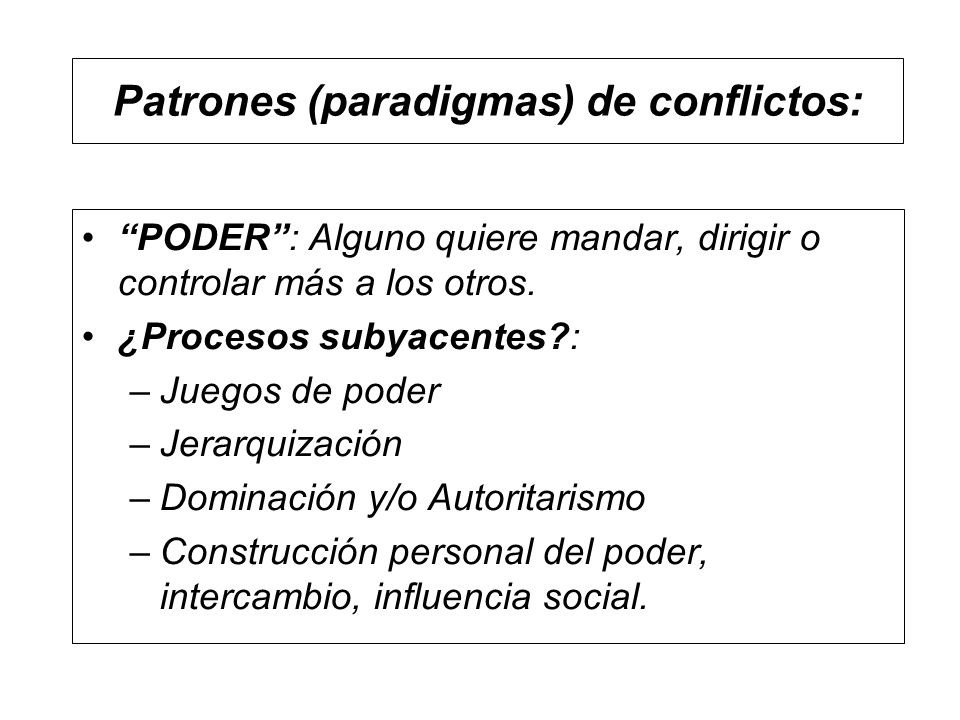 Patrones (paradigmas) de conflictos:

• “PODER”: Alguno quiere mandar, dirigir o controlar más a los otros.
• ¿Procesos subyacentes?:
– Juegos de poder
– Jerarquización
– Dominación y/o Autoritarismo
– Construcción personal del poder, intercambio, influencia social.